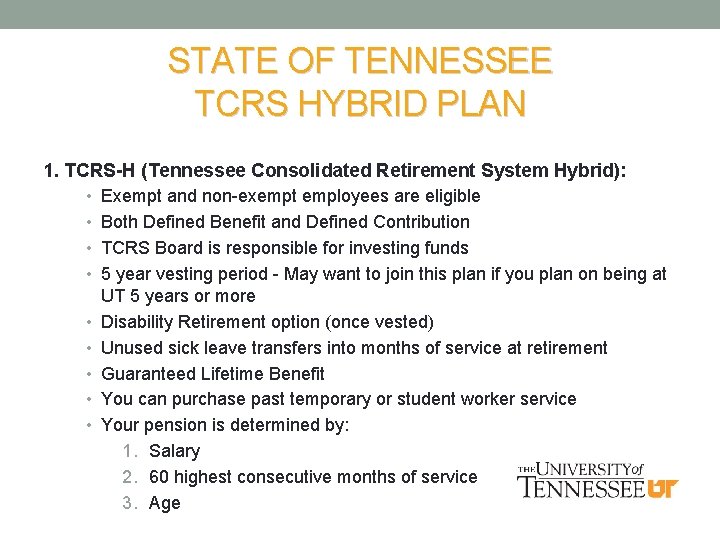 STATE OF TENNESSEE
TCRS HYBRID PLAN

1. TCRS-H (Tennessee Consolidated Retirement System Hybrid):

• Exempt and non-exempt employees are eligible
• Both Defined Benefit and Defined Contribution
• TCRS Board is responsible for investing funds
• 5 year vesting period - May want to join this plan if you plan on being at UT 5 years or more
• Disability Retirement option (once vested)
• Unused sick leave transfers into months of service at retirement
• Guaranteed Lifetime Benefit
• You can purchase past temporary or student worker service
• Your pension is determined by:
1. Salary
2. 60 highest consecutive months of service
3. Age

THE UNIVERSITY of TENNESSEE UT